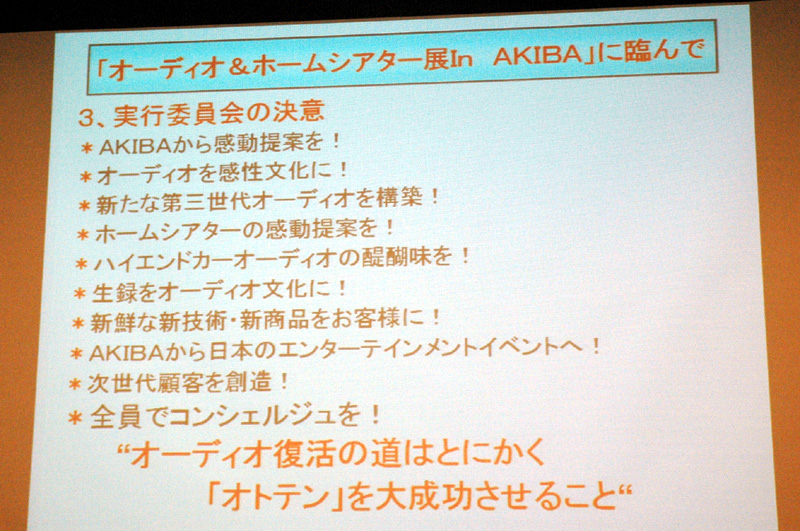 「オーディオ＆ホームシアター展In　AKIBA」に臨んで

3、実行委員会の決意
＊AKIBAから感動提案を！
＊オーディオを感性文化に！
＊新たな第三世代オーディオを構築！
＊ホームシアターの感動提案を！
＊ハイエンドカーオーディオの醍醐味を！
＊生録をオーディオ文化に！
＊新鮮な新技術・新商品をお客様に！
＊AKIBAから日本のエンターテインメントイベントへ！
＊次世代顧客を創造！
＊全員でコンシェルジュを！

“オーディオ復活の道はとにかく
「オトテン」を大成功させること“